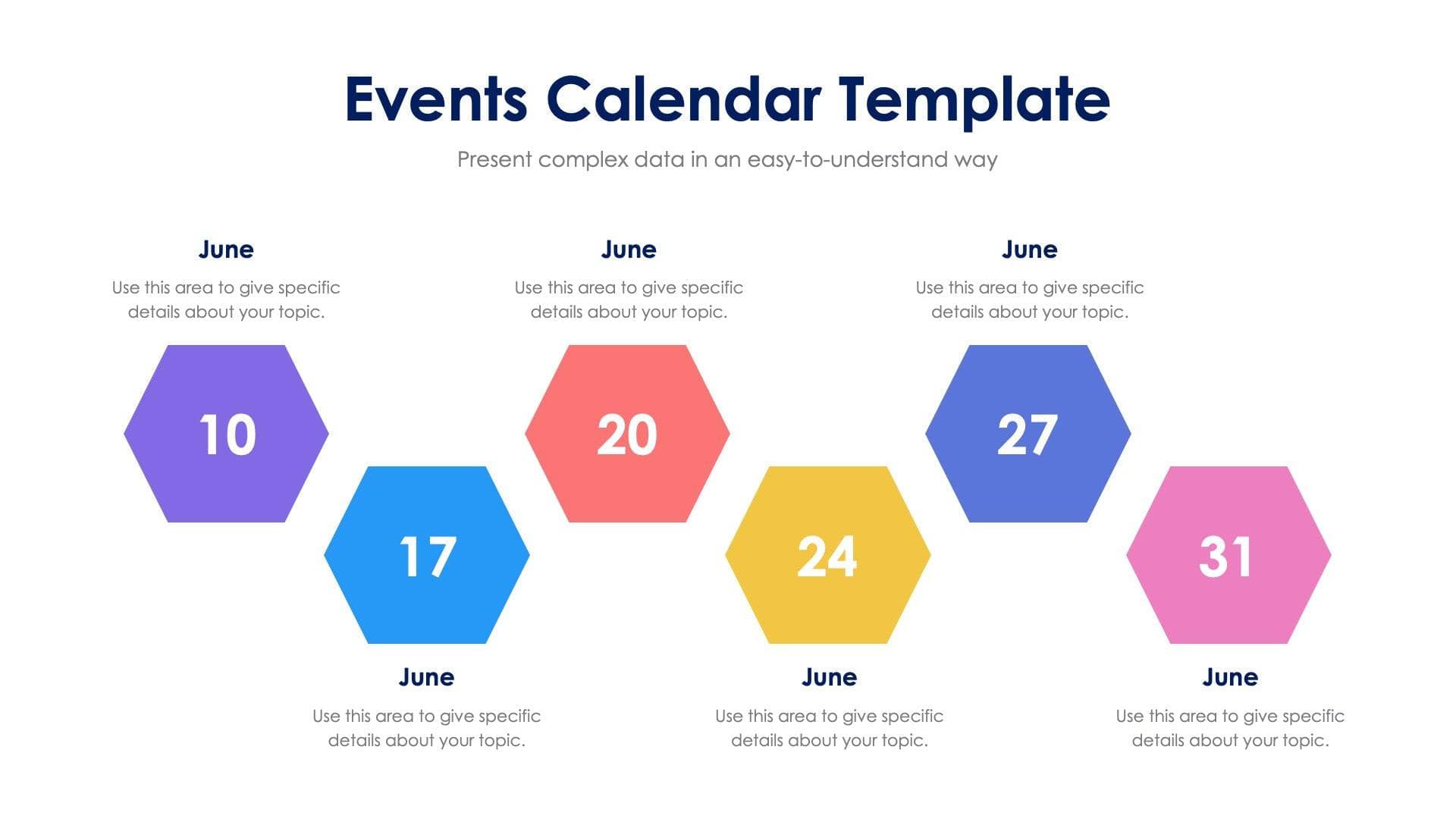 Events Calendar Template

Present complex data in an easy-to-understand way

June

Use this area to give specific details about your topic.

10

June

Use this area to give specific details about your topic.

20

June

Use this area to give specific details about your topic.

27

17

June

Use this area to give specific details about your topic.

24

June

Use this area to give specific details about your topic.

31

June

Use this area to give specific details about your topic.